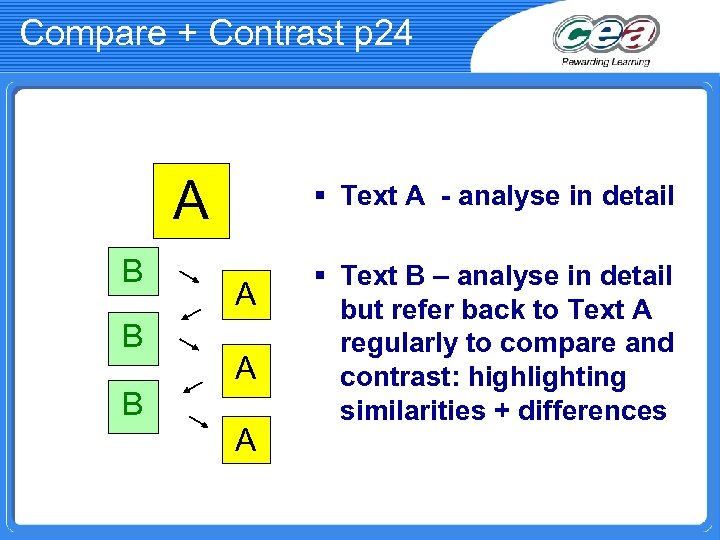 Compare + Contrast p24

cea
Rewarding Learning

A

B

A

B

A

B

A

▪ Text A - analyse in detail

▪ Text B – analyse in detail but refer back to Text A regularly to compare and contrast: highlighting similarities + differences